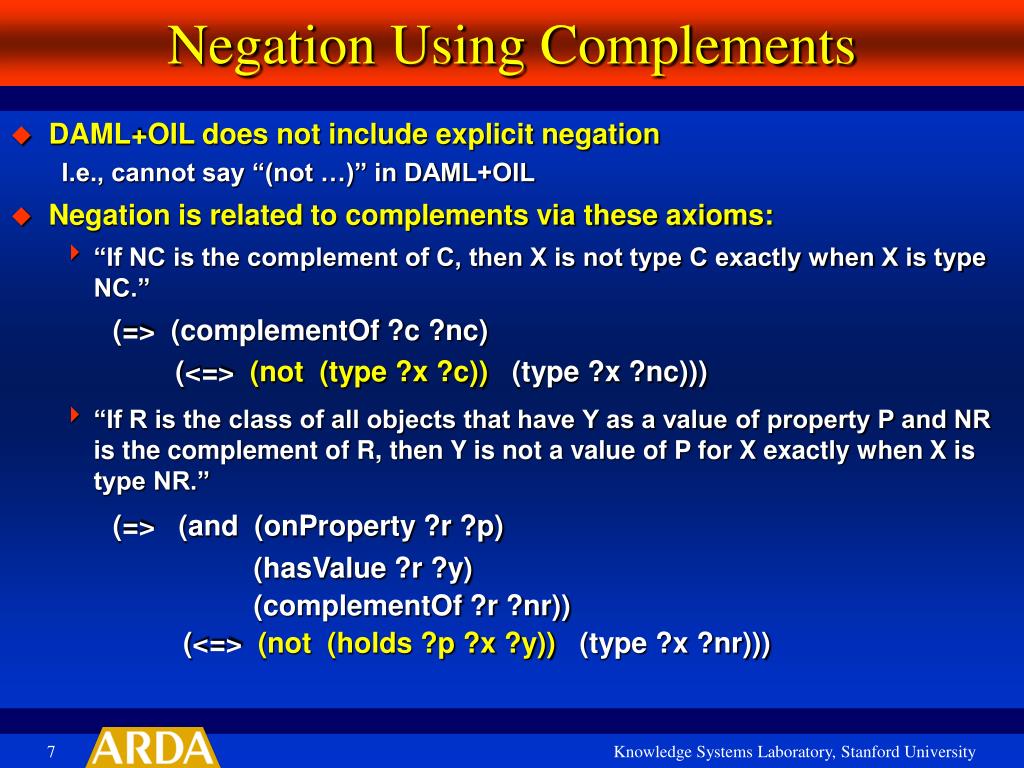 Negation Using Complements

DAML+OIL does not include explicit negation
I.e., cannot say “(not …)” in DAML+OIL

Negation is related to complements via these axioms:

“If NC is the complement of C, then X is not type C exactly when X is type NC.”

(=> (complementOf ?c ?nc)
(<=> (not (type ?x ?c)) (type ?x ?nc)))

“If R is the class of all objects that have Y as a value of property P and NR is the complement of R, then Y is not a value of P for X exactly when X is type NR.”

(=> (and (onProperty ?r ?p)
(hasValue ?r ?y)
(complementOf ?r ?nr))
(<=> (not (holds ?p ?x ?y)) (type ?x ?nr)))

7 ARDA Knowledge Systems Laboratory, Stanford University